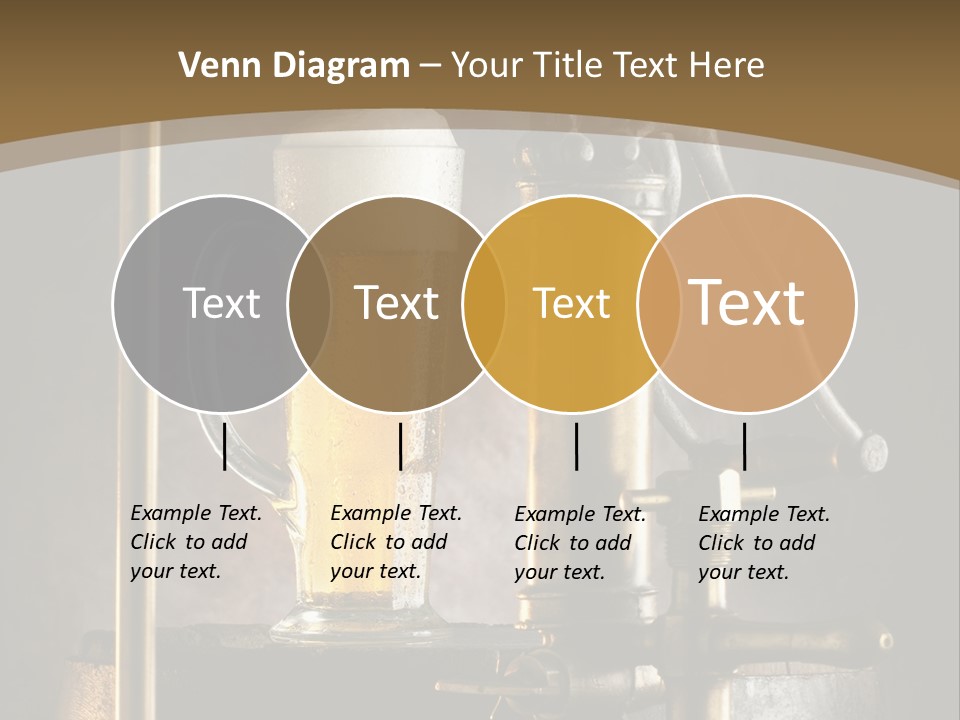 Venn Diagram – Your Title Text Here

Text

Text

Text

Text

Example Text. Click to add your text.

Example Text. Click to add your text.

Example Text. Click to add your text.

Example Text. Click to add your text.